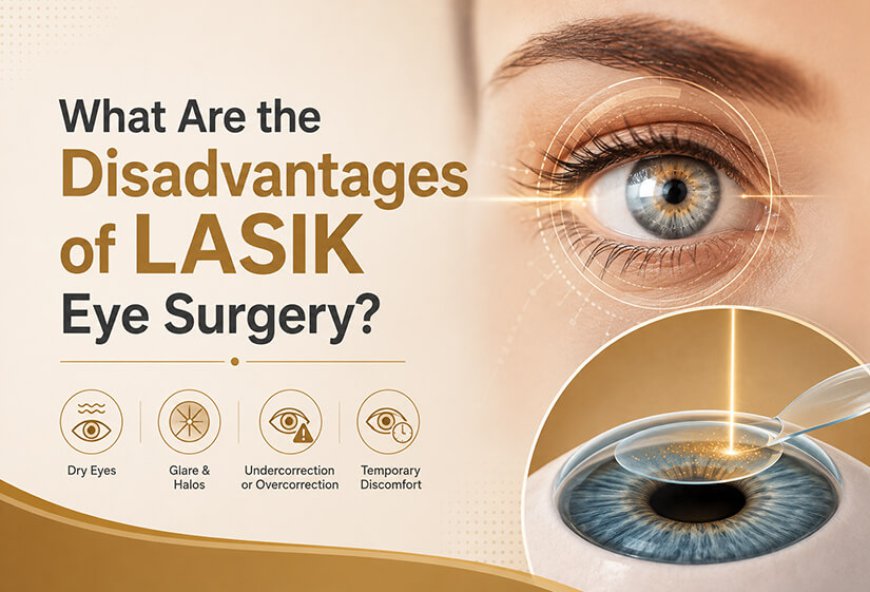 What Are the Disadvantages of LASIK Eye Surgery?

Dry Eyes

Glare & Halos

Undercorrection or Overcorrection

Temporary Discomfort